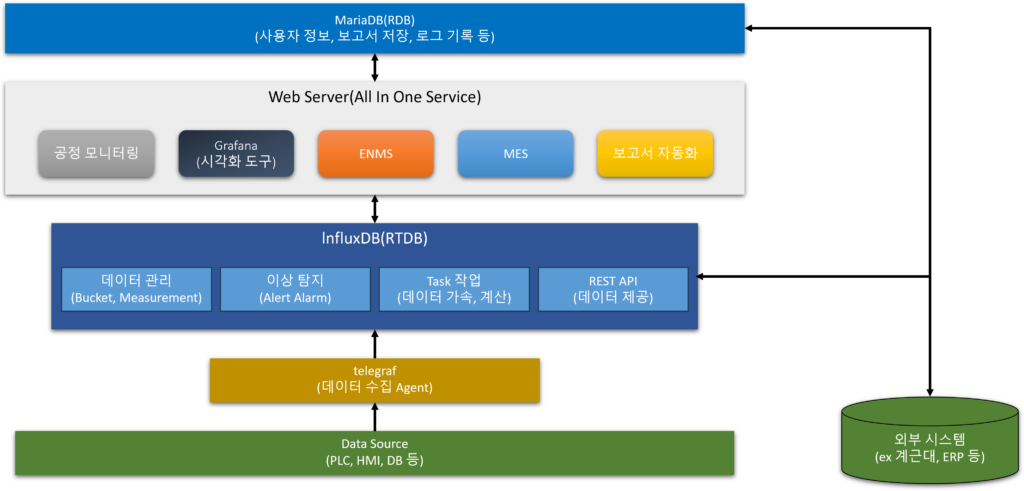 MariaDB(RDB)
(사용자 정보, 보고서 저장, 로그 기록 등)

Web Server(All In One Service)

공정 모니터링

Grafana
(시각화 도구)

ENMS

MES

보고서 자동화

InfluxDB(RTDB)

데이터 관리
(Bucket, Measurement)

이상 탐지
(Alert Alarm)

Task 작업
(데이터 가속, 계산)

REST API
(데이터 제공)

telegraf
(데이터 수집 Agent)

Data Source
(PLC, HMI, DB 등)

외부 시스템
(ex 계근대, ERP 등)